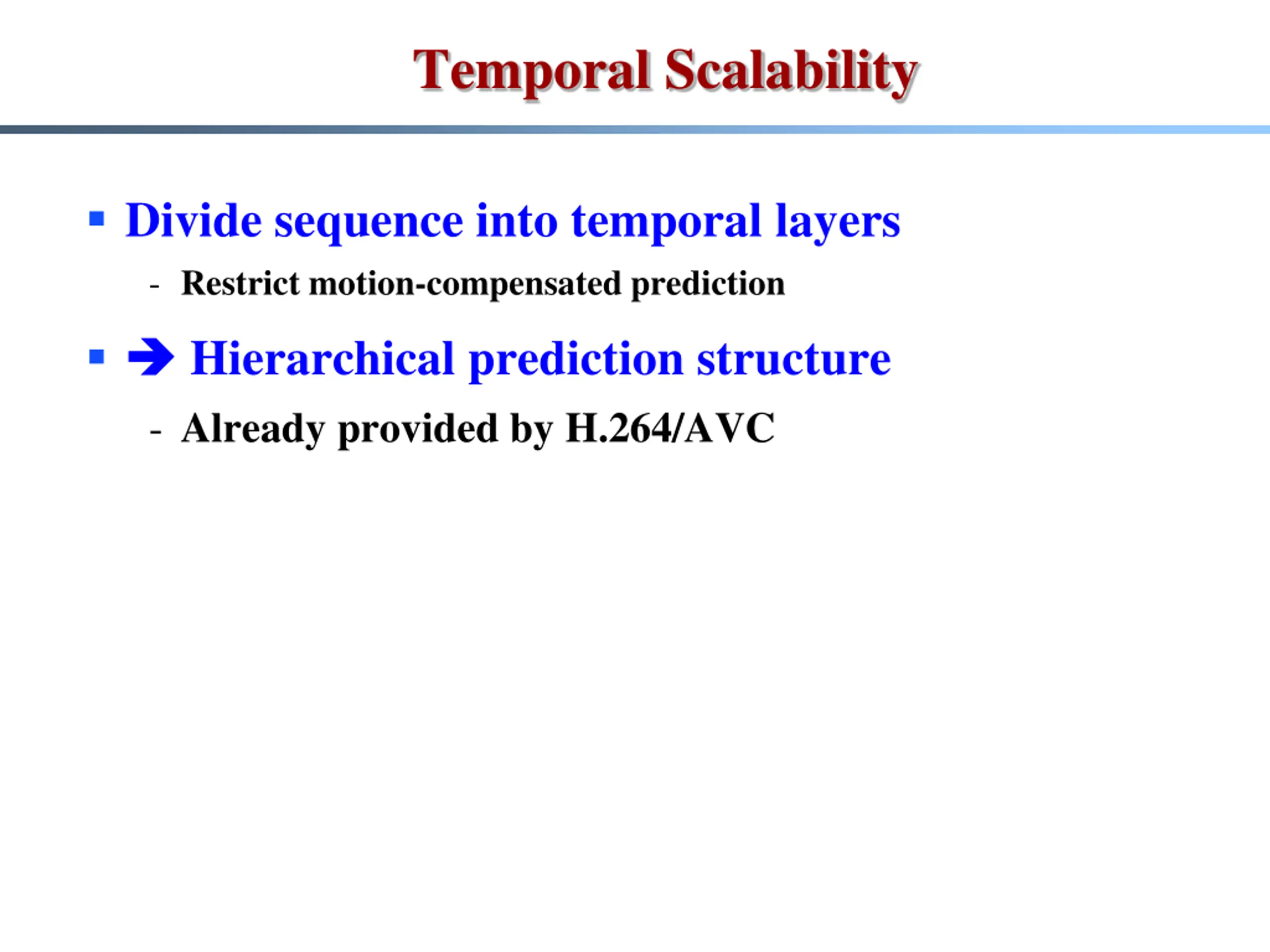 Temporal Scalability

▪ Divide sequence into temporal layers

- Restrict motion-compensated prediction

▪ → Hierarchical prediction structure

- Already provided by H.264/AVC